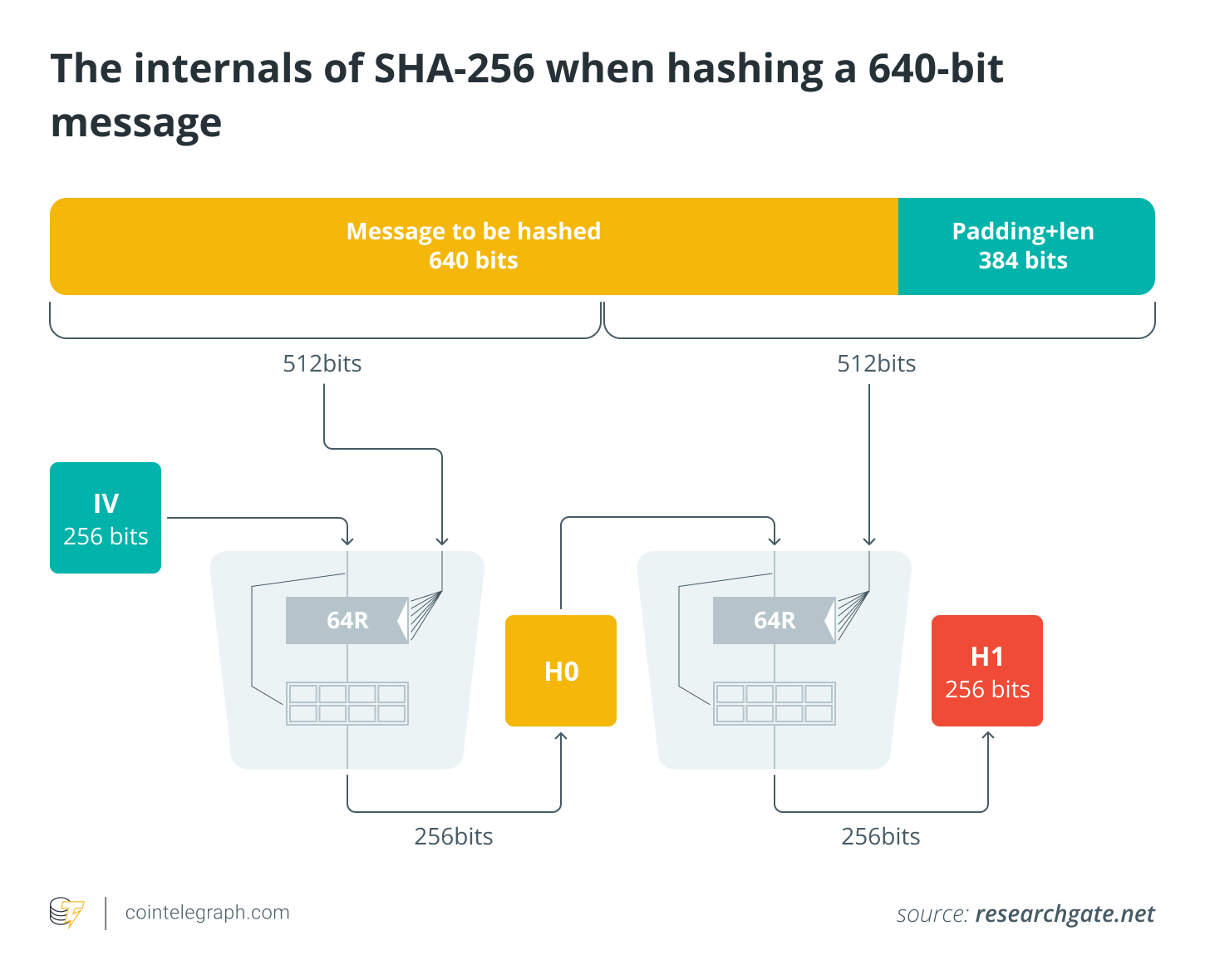 The internals of SHA-256 when hashing a 640-bit message

Message to be hashed
640 bits

Padding+len
384 bits

512bits

512bits

IV
256 bits

64R

H0

64R

H1
256 bits

256bits

256bits

cointelegraph.com

source: researchgate.net